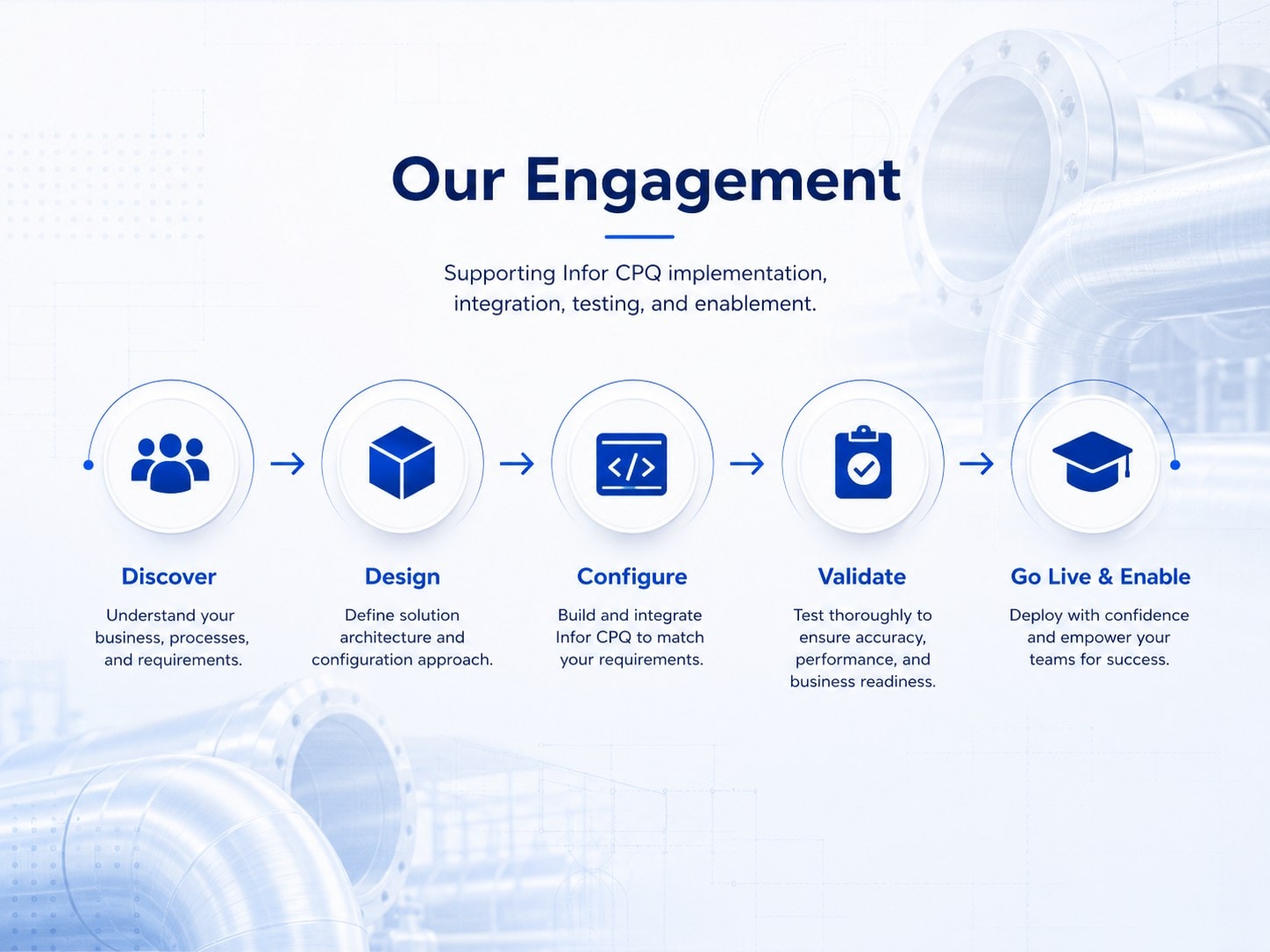 Our Engagement

Supporting Infor CPQ implementation, integration, testing, and enablement.

</>

Discover

Understand your business, processes, and requirements.

Design

Define solution architecture and configuration approach.

Configure

Build and integrate Infor CPQ to match your requirements.

Validate

Test thoroughly to ensure accuracy, performance, and business readiness.

Go Live & Enable

Deploy with confidence and empower your teams for success.